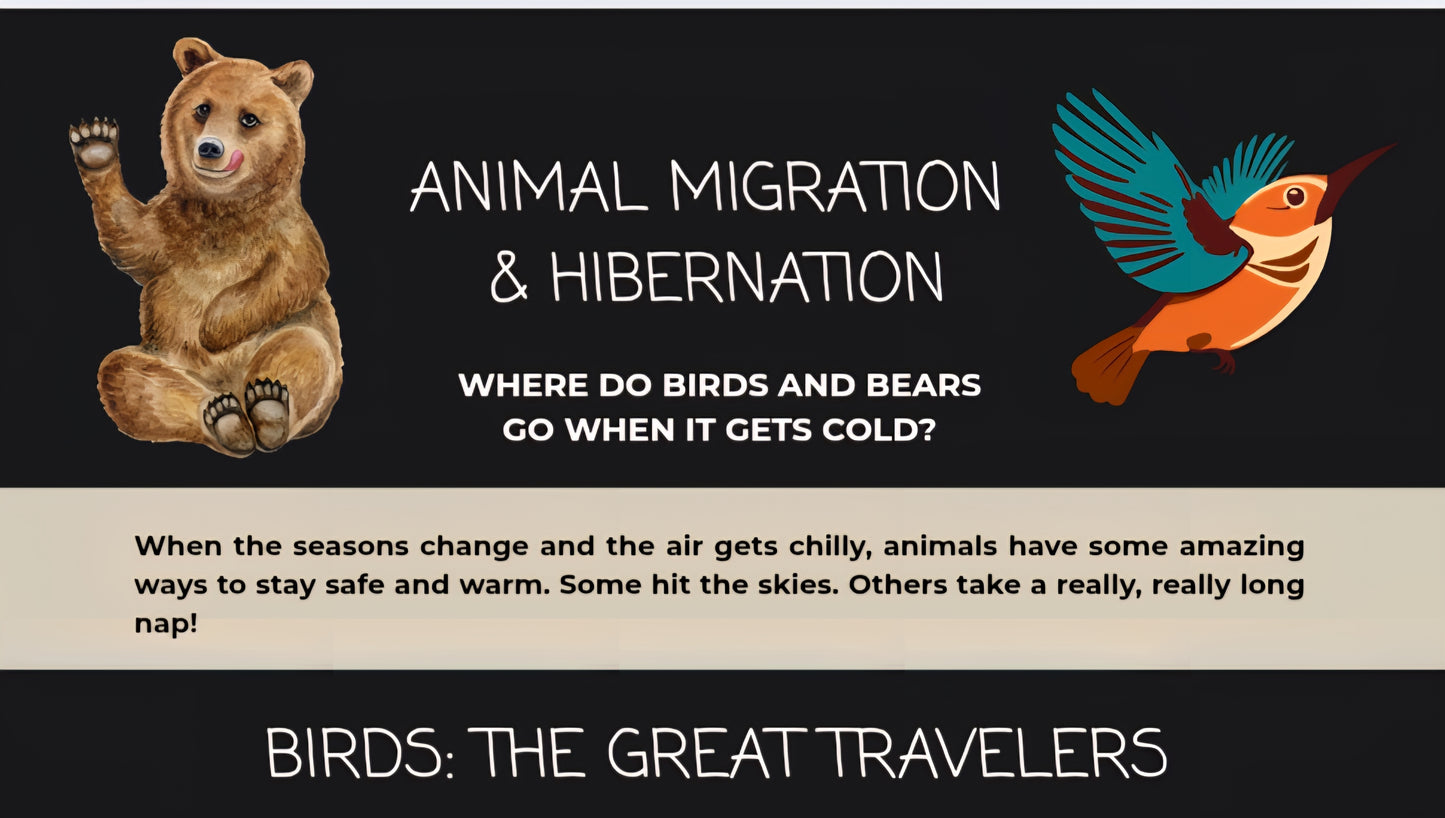 ANIMAL MIGRATION & HIBERNATION

WHERE DO BIRDS AND BEARS GO WHEN IT GETS COLD?

When the seasons change and the air gets chilly, animals have some amazing ways to stay safe and warm. Some hit the skies. Others take a really, really long nap!

BIRDS: THE GREAT TRAVELERS